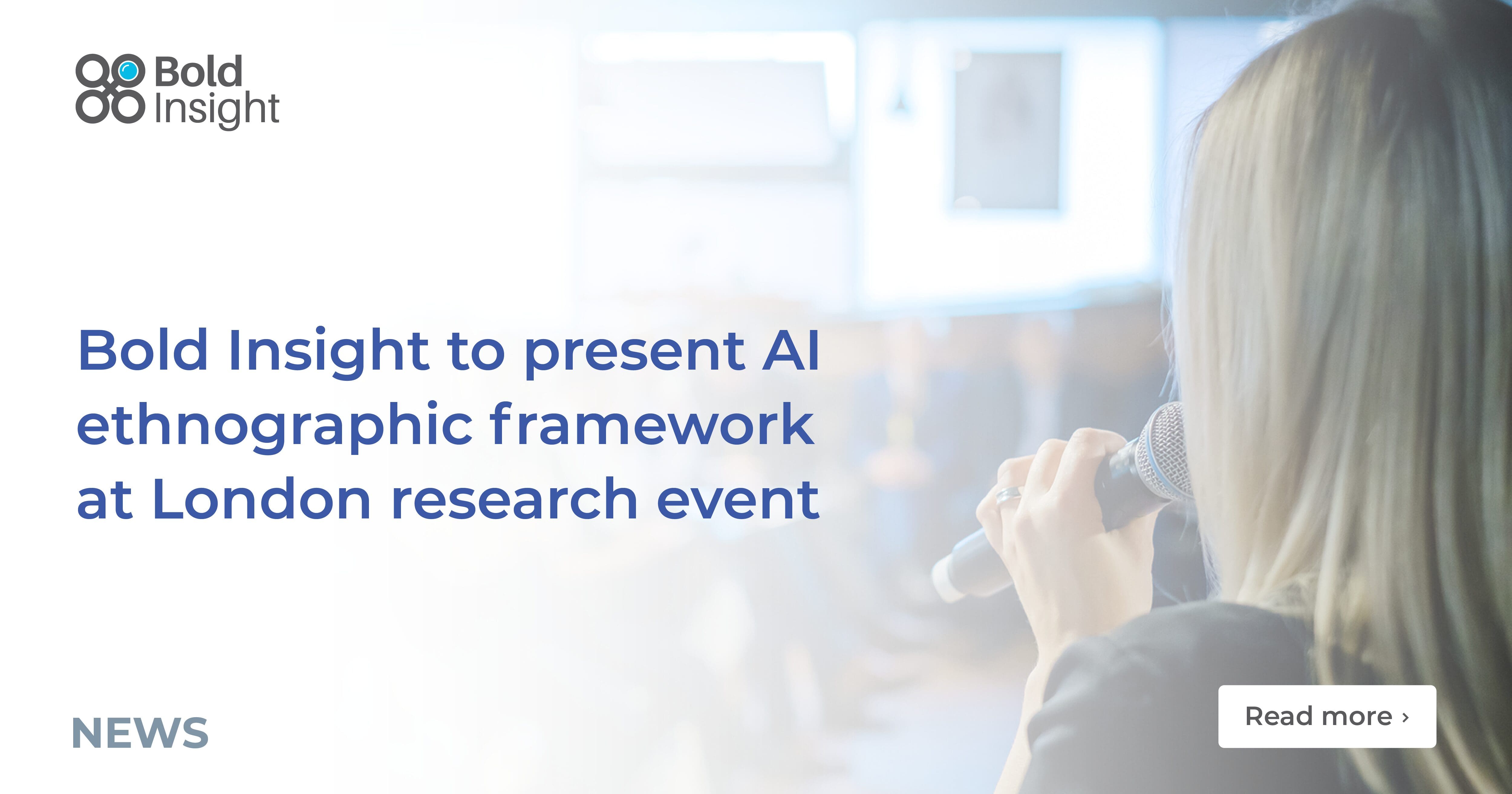 Bold Insight

Bold Insight to present AI ethnographic framework at London research event

NEWS

Read more ›